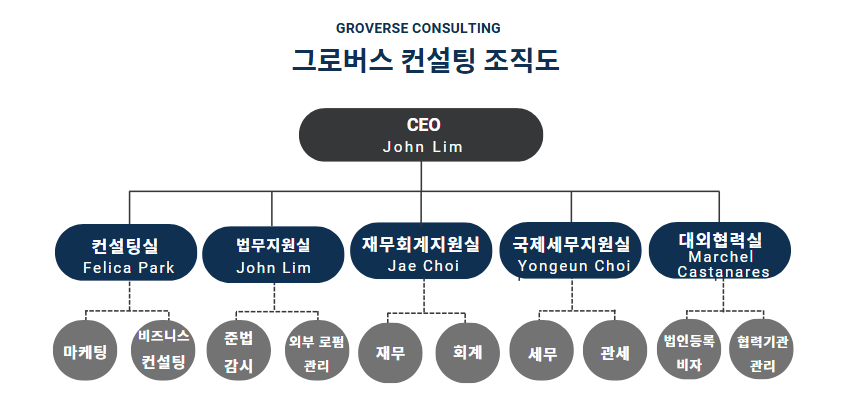 GROVERSE CONSULTING

그로버스 컨설팅 조직도

CEO
John Lim

컨설팅실
Felica Park

법무지원실
John Lim

재무회계지원실
Jae Choi

국제세무지원실
Yongeun Choi

대외협력실
Marchel Castanares

마케팅

비즈니스 컨설팅

준법 감시

외부 로펌 관리

재무

회계

세무

관세

법인등록 비자

협력기관 관리